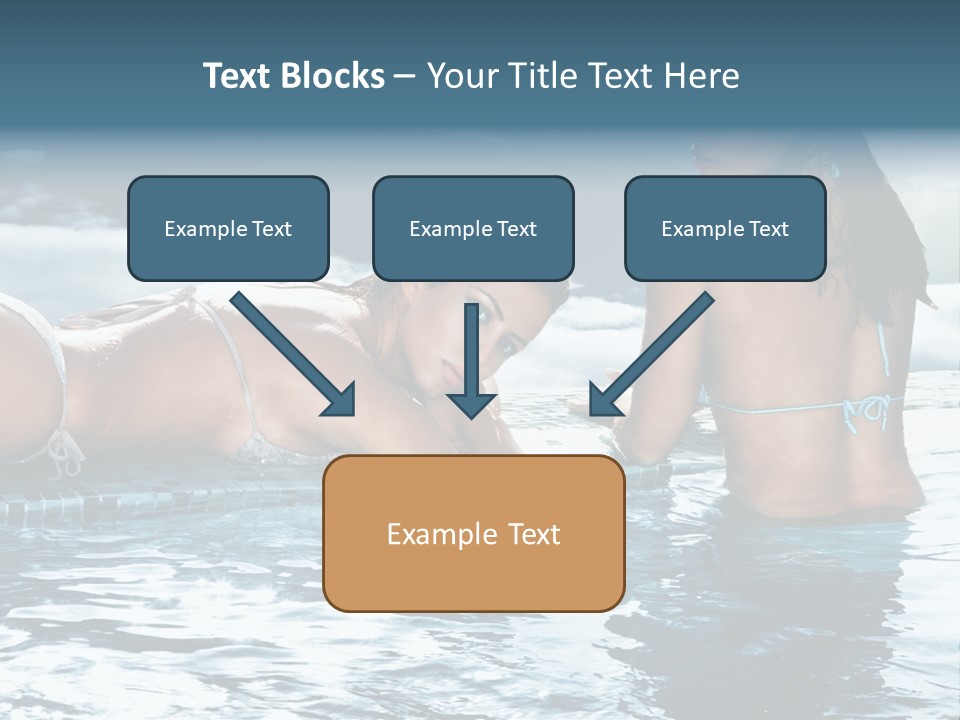 Text Blocks – Your Title Text Here

Example Text

Example Text

Example Text

Example Text